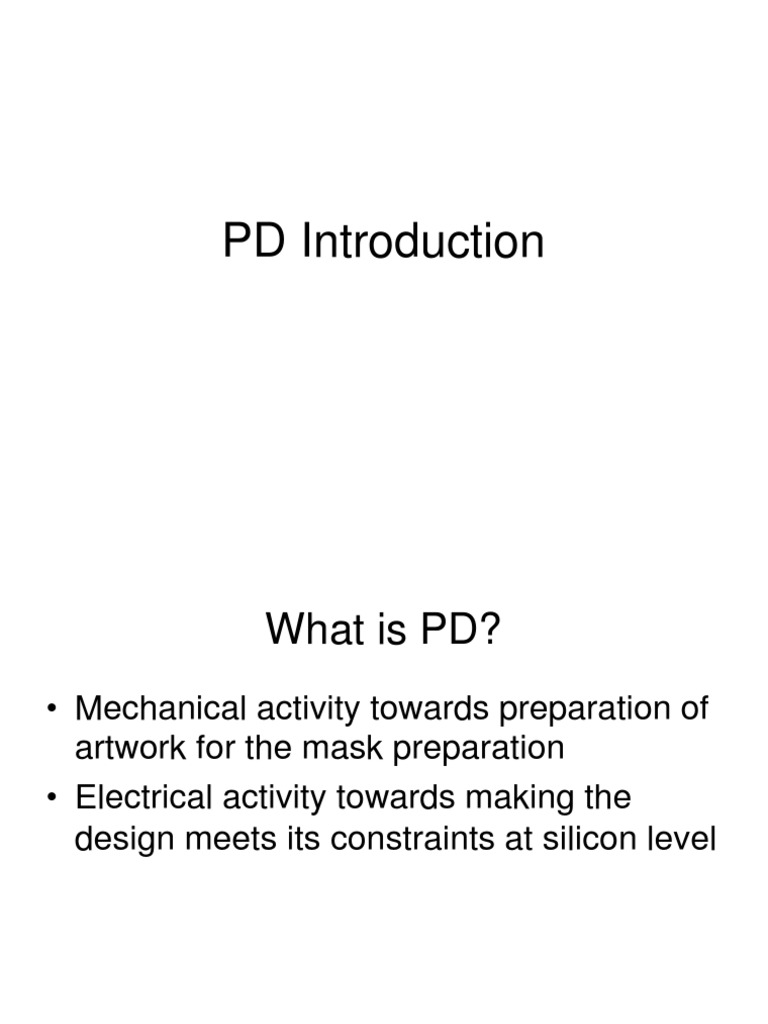 PD Introduction

What is PD?

• Mechanical activity towards preparation of artwork for the mask preparation
• Electrical activity towards making the design meets its constraints at silicon level